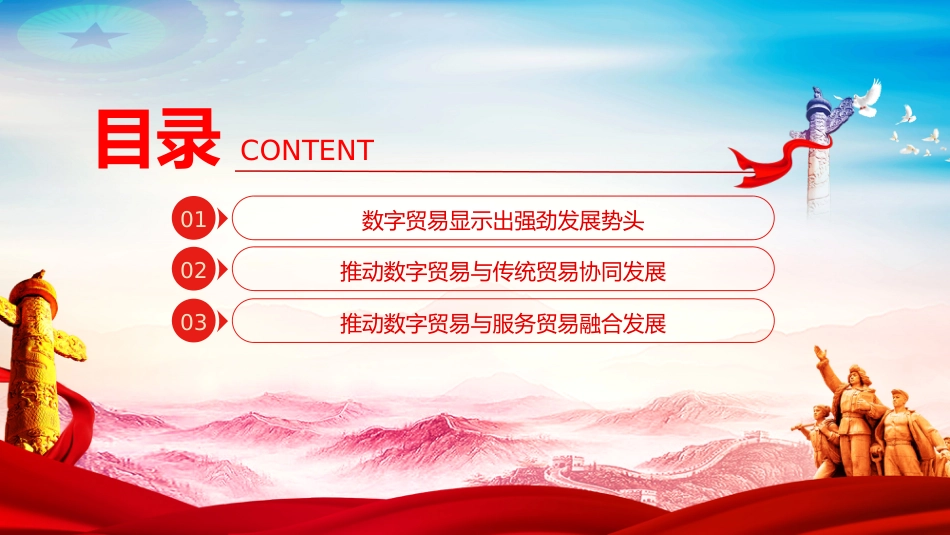 目录 CONTENT

01 数字贸易显示出强劲发展势头

02 推动数字贸易与传统贸易协同发展

03 推动数字贸易与服务贸易融合发展